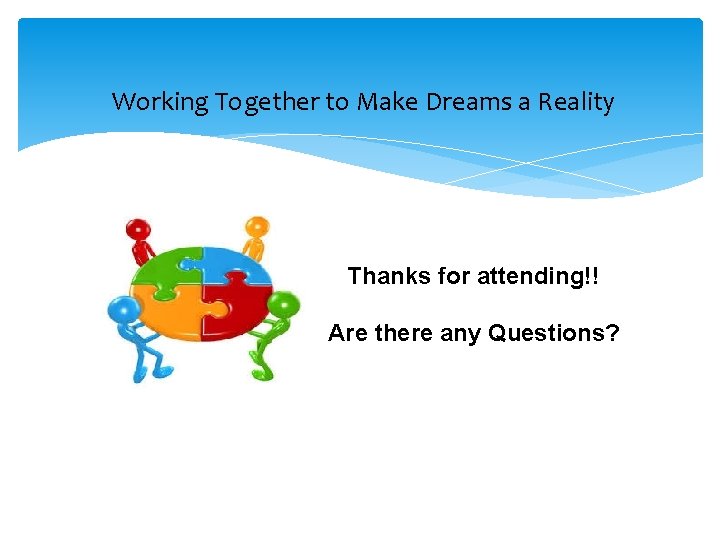 Working Together to Make Dreams a Reality

Thanks for attending!!

Are there any Questions?